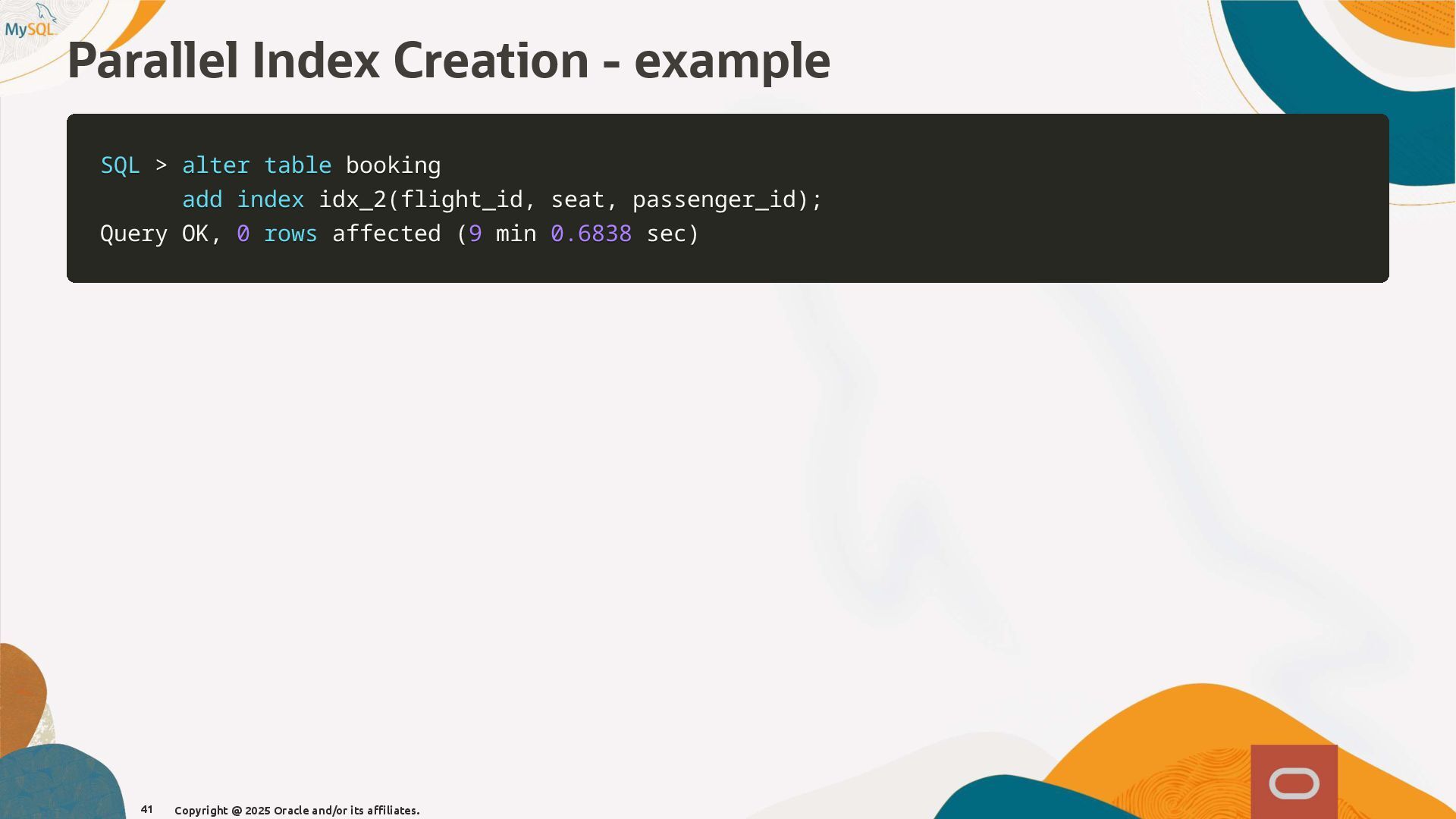 MySQL

Parallel Index Creation - example

SQL > alter table booking
      add index idx_2(flight_id, seat, passenger_id);
Query OK, 0 rows affected (9 min 0.6838 sec)

41 Copyright @ 2025 Oracle and/or its affiliates.